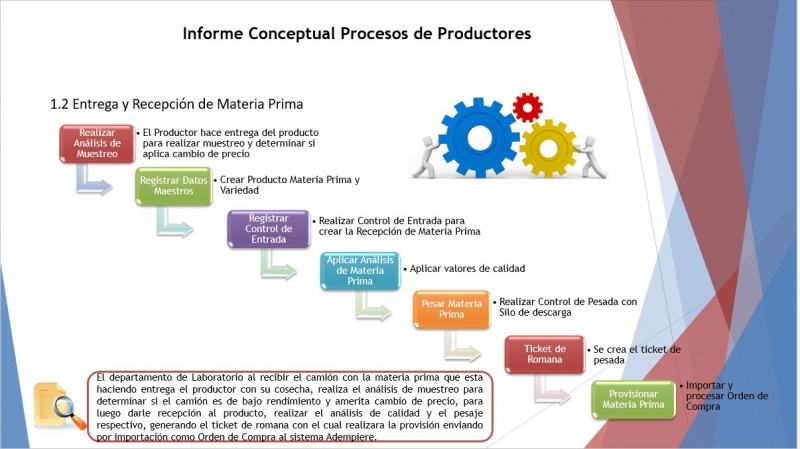 Informe Conceptual Procesos de Productores

1.2 Entrega y Recepción de Materia Prima

Realizar Análisis de Muestreo

• El Productor hace entrega del producto para realizar muestreo y determinar si aplica cambio de precio

Registrar Datos Maestros

• Crear Producto Materia Prima y Variedad

Registrar Control de Entrada

• Realizar Control de Entrada para crear la Recepción de Materia Prima

Aplicar Análisis de Materia Prima

• Aplicar valores de calidad

Pesar Materia Prima

• Realizar Control de Pesada con Silo de descarga

Ticket de Romana

• Se crea el ticket de pesada

Provisionar Materia Prima

• Importar y procesar Orden de Compra

El departamento de Laboratorio al recibir el camión con la materia prima que esta haciendo entrega el productor con su cosecha, realiza el análisis de muestreo para determinar si el camión es de bajo rendimiento y amerita cambio de precio, para luego darle recepción al producto, realizar el análisis de calidad y el pesaje respectivo, generando el ticket de romana con el cual realizara la provisión enviando por importación como Orden de Compra al sistema Adempiere.